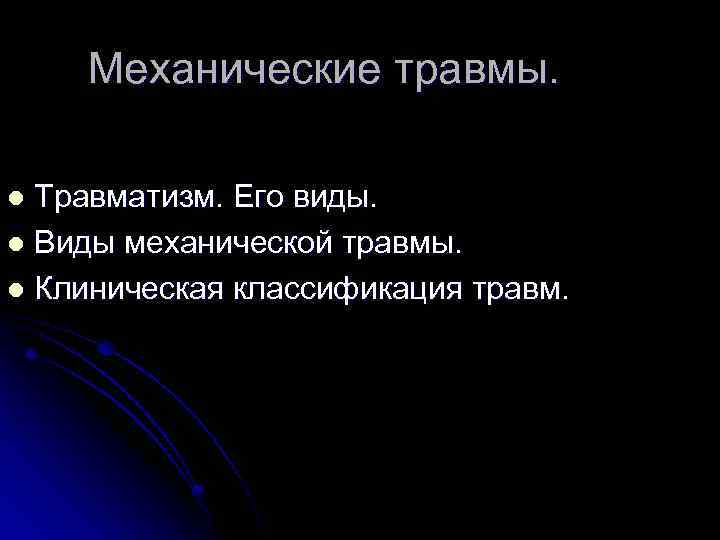 Механические травмы.

- Травматизм. Его виды.
- Виды механической травмы.
- Клиническая классификация травм.